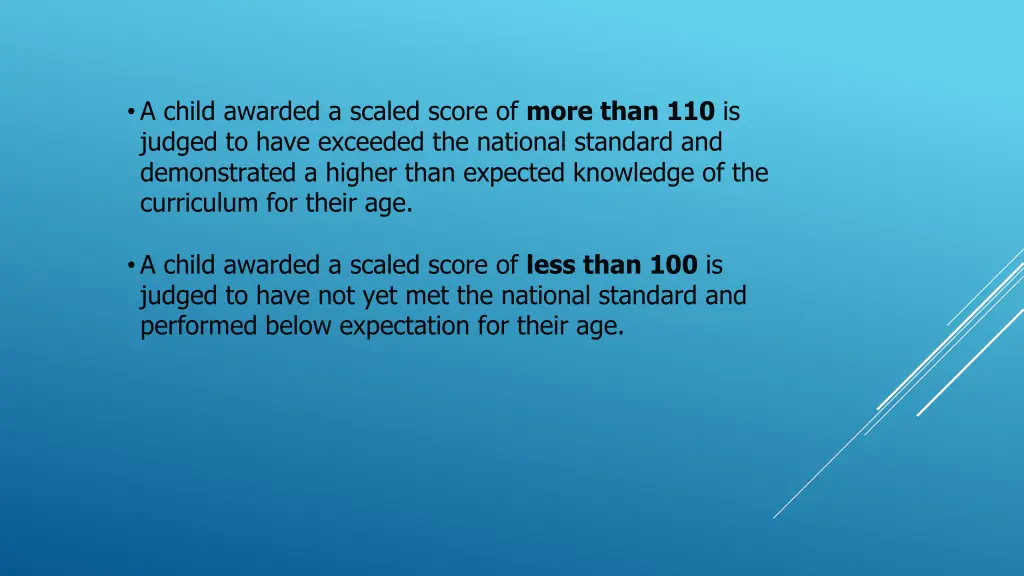 • A child awarded a scaled score of **more than 110** is judged to have exceeded the national standard and demonstrated a higher than expected knowledge of the curriculum for their age.

• A child awarded a scaled score of **less than 100** is judged to have not yet met the national standard and performed below expectation for their age.